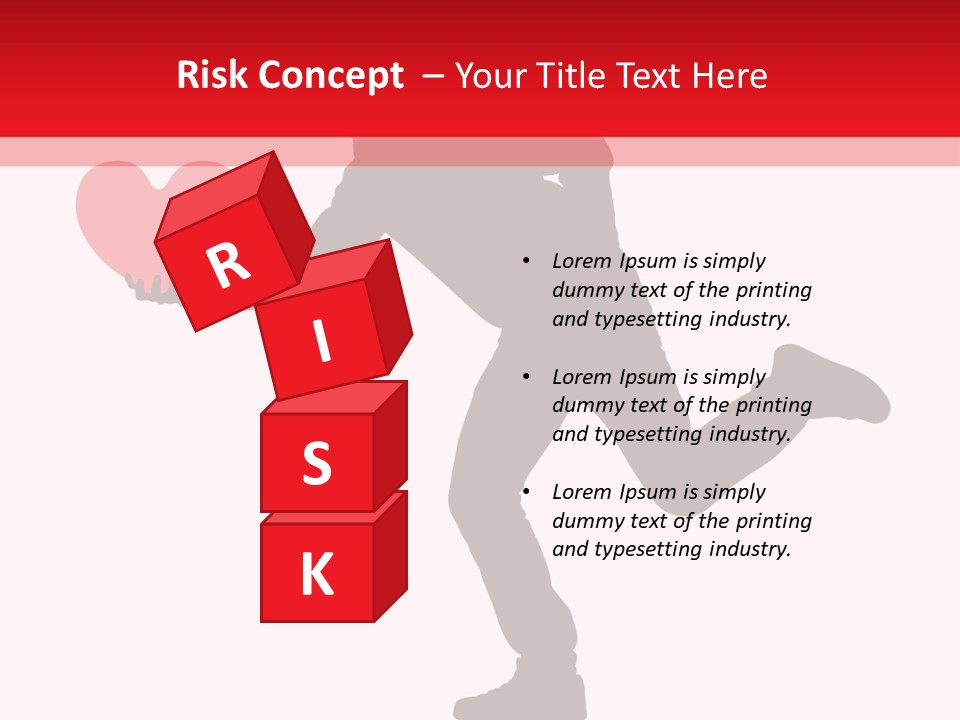 Risk Concept – Your Title Text Here

R
I
S
K

• Lorem Ipsum is simply dummy text of the printing and typesetting industry.

• Lorem Ipsum is simply dummy text of the printing and typesetting industry.

• Lorem Ipsum is simply dummy text of the printing and typesetting industry.